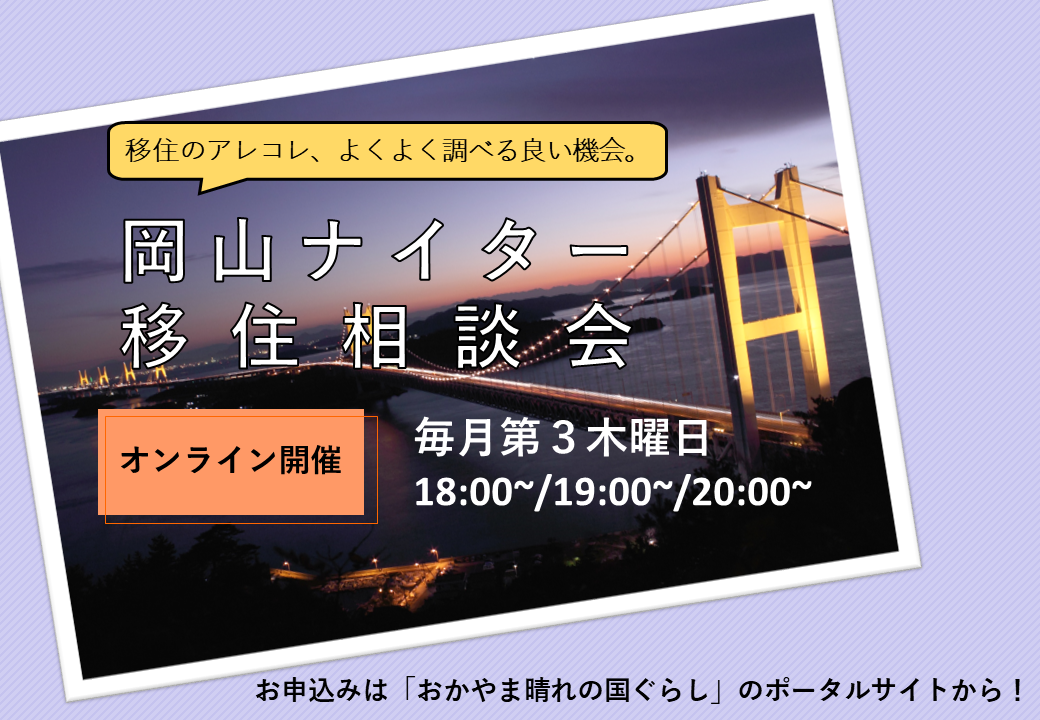 移住のアレコレ、よくよく調べる良い機会。

岡山ナイター
移住相談会

オンライン開催

毎月第３木曜日
18:00~/19:00~/20:00~

お申込みは「おかやま晴れの国ぐらし」のポータルサイトから！